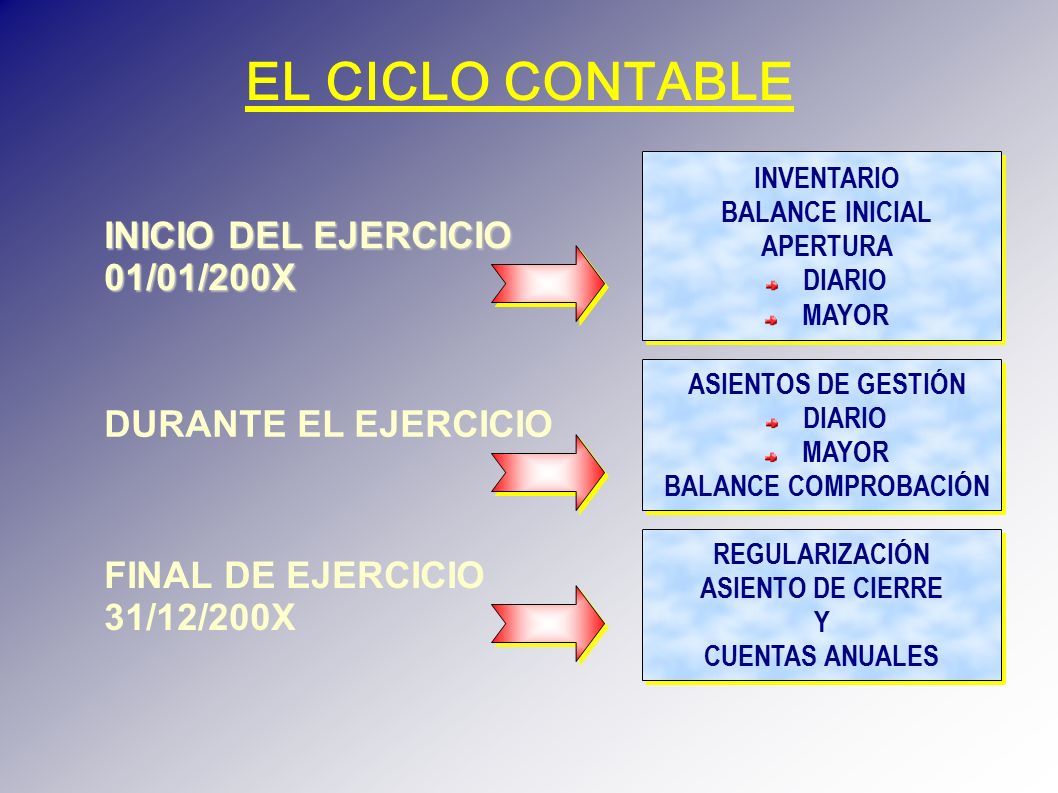 EL CICLO CONTABLE

INICIO DEL EJERCICIO
01/01/200X

INVENTARIO
BALANCE INICIAL
APERTURA
DIARIO
MAYOR

DURANTE EL EJERCICIO

ASIENTOS DE GESTIÓN
DIARIO
MAYOR
BALANCE COMPROBACIÓN

FINAL DE EJERCICIO
31/12/200X

REGULARIZACIÓN
ASIENTO DE CIERRE
Y
CUENTAS ANUALES